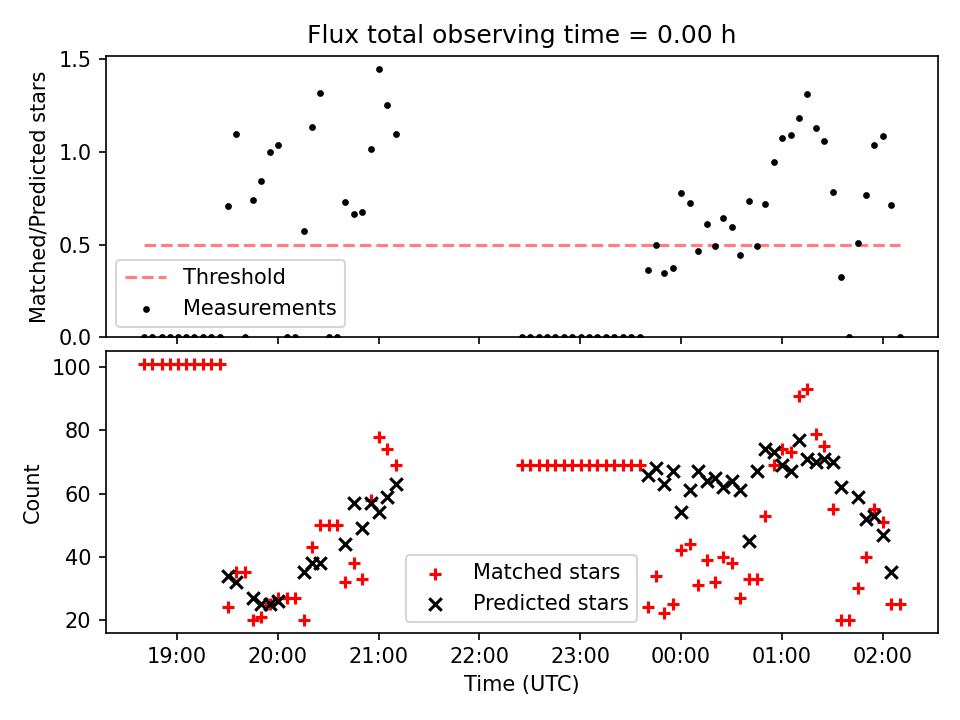 Flux total observing time = 0.00 h

Matched/Predicted stars

1.5
1.0
0.5
0.0

Threshold
Measurements

Count

100
80
60
40
20

Matched stars
Predicted stars

19:00
20:00
21:00
22:00
23:00
00:00
01:00
02:00

Time (UTC)